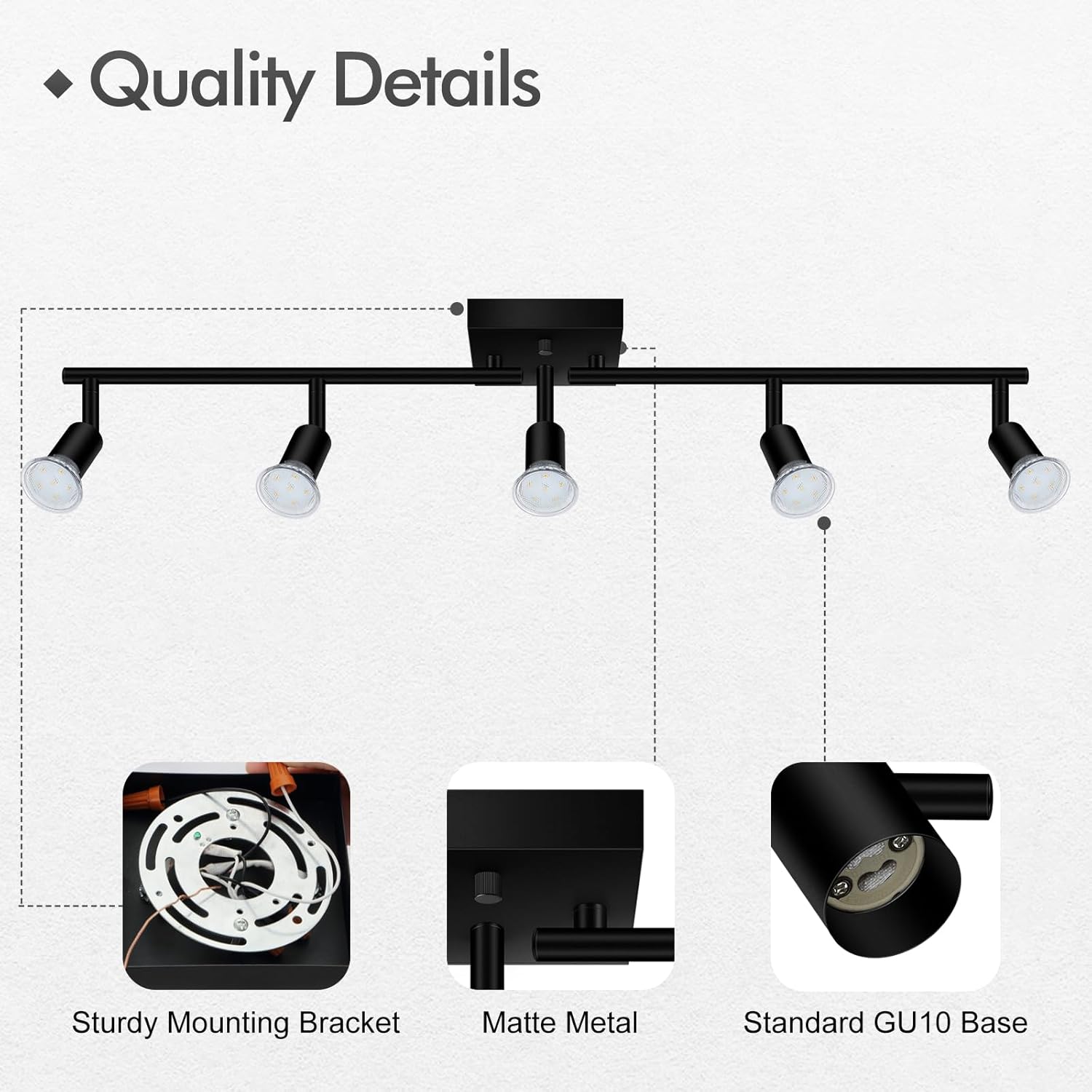 ◆ Quality Details

Sturdy Mounting Bracket

Matte Metal

Standard GU10 Base